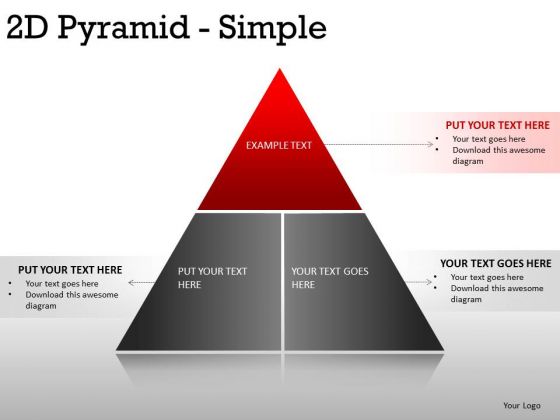 2D Pyramid - Simple

EXAMPLE TEXT

PUT YOUR TEXT HERE
• Your text goes here
• Download this awesome diagram

PUT YOUR TEXT HERE
• Your text goes here
• Download this awesome diagram

PUT YOUR TEXT HERE

YOUR TEXT GOES HERE

YOUR TEXT GOES HERE
• Your text goes here
• Download this awesome diagram

Your Logo